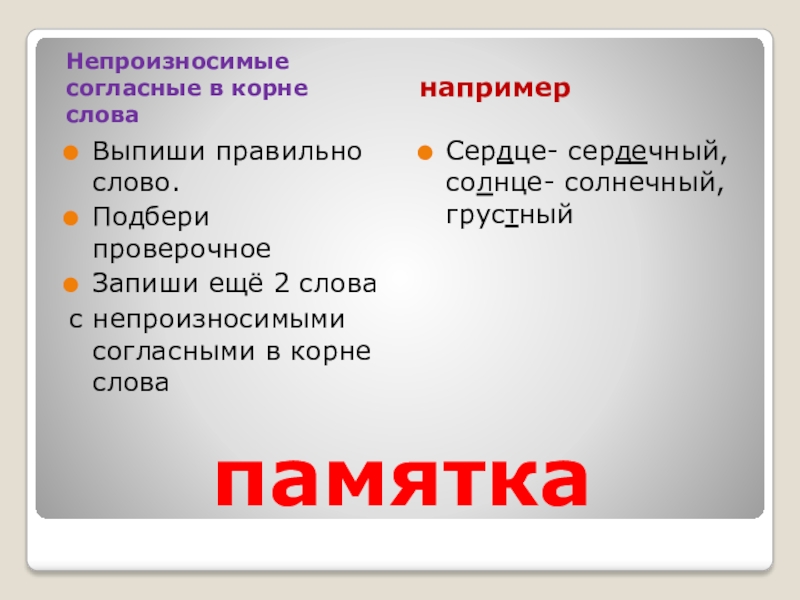 Непроизносимые согласные в корне слова

Выпиши правильно слово.
Подбери проверочное
Запиши ещё 2 слова
с непроизносимыми согласными в корне слова

например

Сердце- сердечный, солнце- солнечный, грустный

памятка